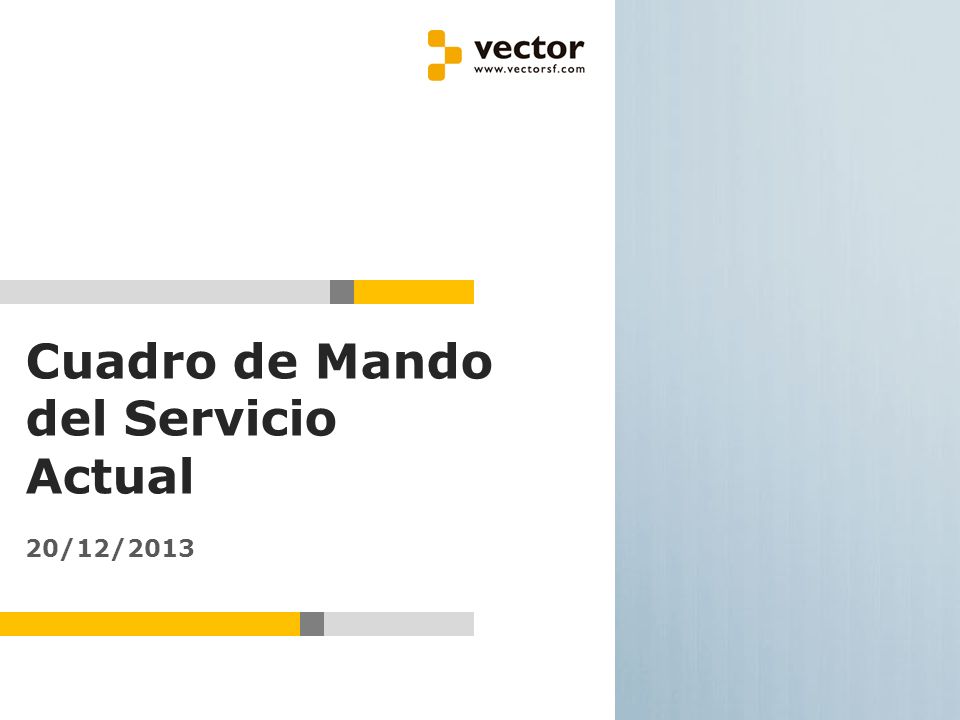 vector
www.vectorsf.com

Cuadro de Mando del Servicio Actual

20/12/2013